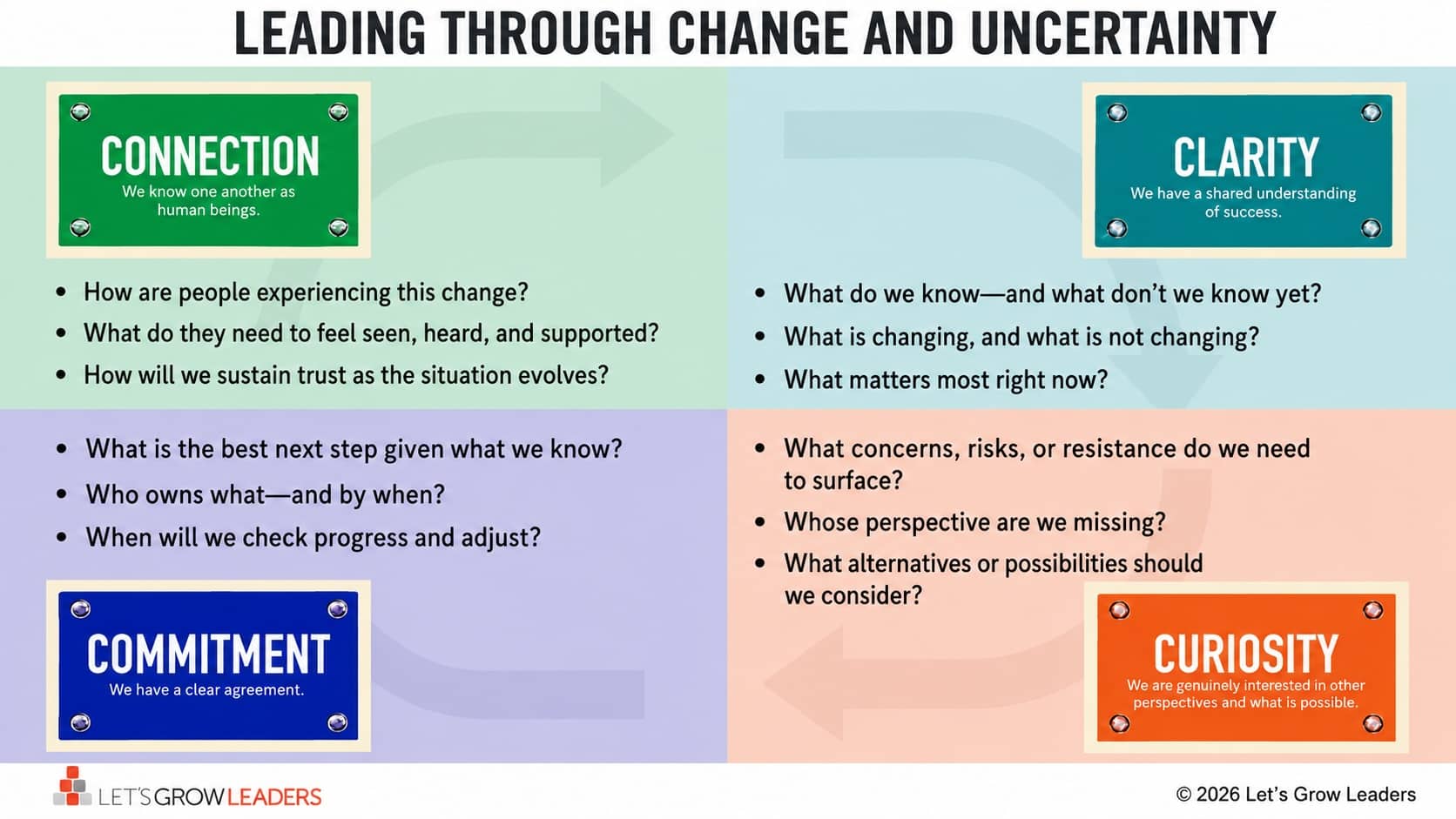 LEADING THROUGH CHANGE AND UNCERTAINTY

CONNECTION
We know one another as human beings.

- How are people experiencing this change?
- What do they need to feel seen, heard, and supported?
- How will we sustain trust as the situation evolves?

CLARITY
We have a shared understanding of success.

- What do we know—and what don't we know yet?
- What is changing, and what is not changing?
- What matters most right now?

- What is the best next step given what we know?
- Who owns what—and by when?
- When will we check progress and adjust?

COMMITMENT
We have a clear agreement.

- What concerns, risks, or resistance do we need to surface?
- Whose perspective are we missing?
- What alternatives or possibilities should we consider?

CURIOSITY
We are genuinely interested in other perspectives and what is possible.

LET'S GROW LEADERS

© 2026 Let's Grow Leaders